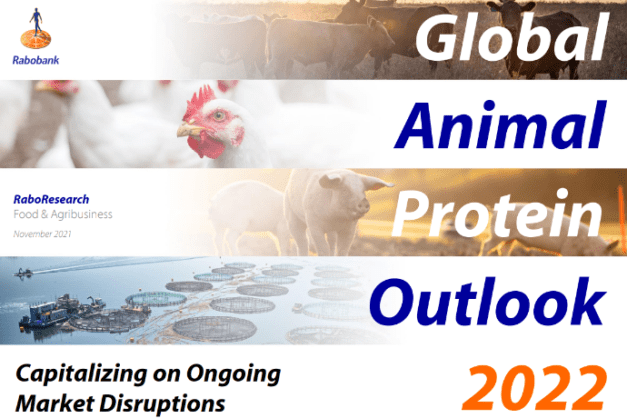 Rabobank

Global

Animal

RaboResearch
Food & Agribusiness

November 2021

Protein

Outlook

Capitalizing on Ongoing Market Disruptions

2022